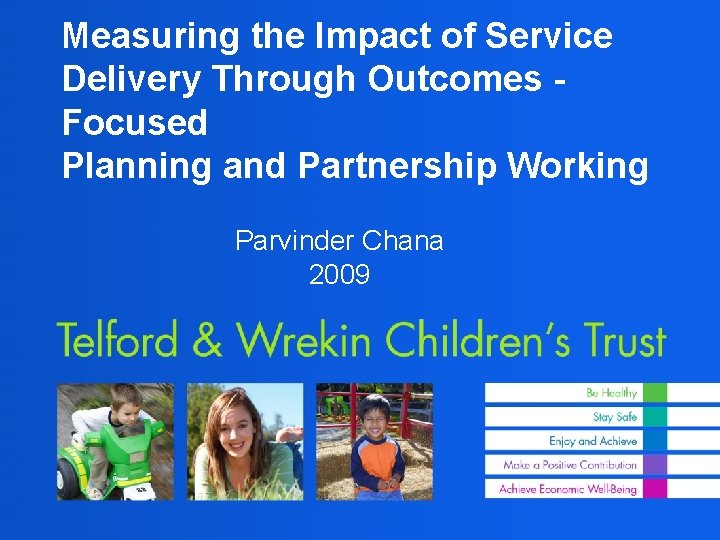 Measuring the Impact of Service Delivery Through Outcomes - Focused
Planning and Partnership Working

Parvinder Chana
2009

Telford & Wrekin Children's Trust

Be Healthy
Stay Safe
Enjoy and Achieve
Make a Positive Contribution
Achieve Economic Well-Being